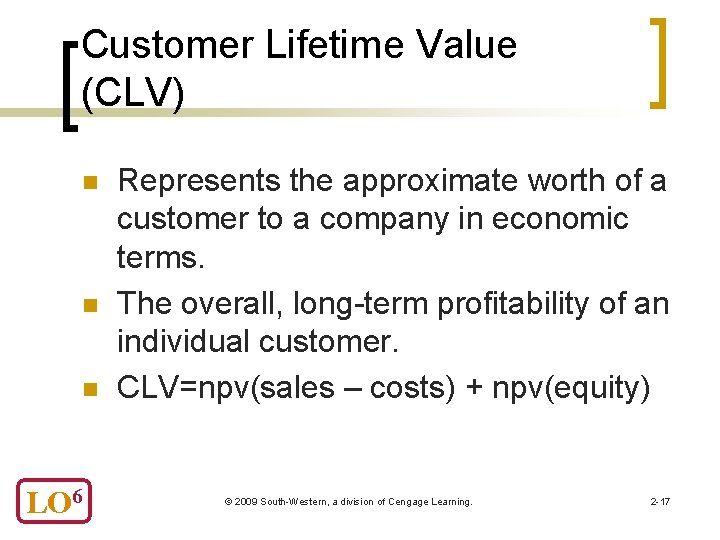 Customer Lifetime Value (CLV)

Represents the approximate worth of a customer to a company in economic terms.

The overall, long-term profitability of an individual customer.

CLV=npv(sales – costs) + npv(equity)

LO$^6$

© 2009 South-Western, a division of Cengage Learning.

2-17